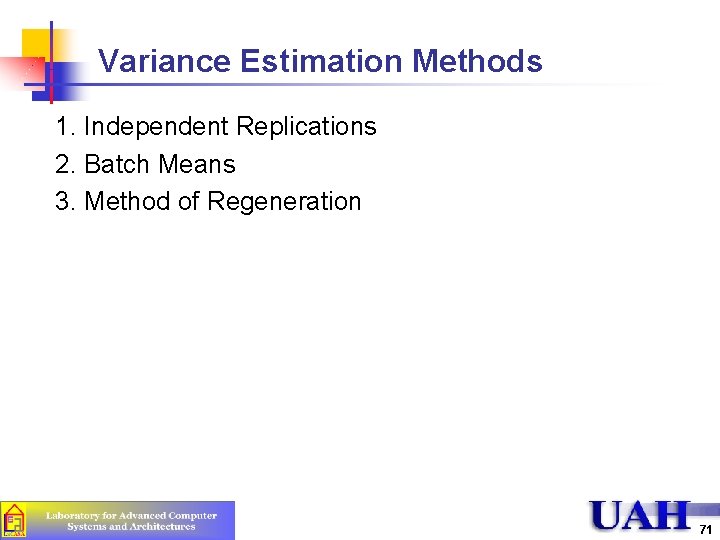 Variance Estimation Methods

1. Independent Replications
2. Batch Means
3. Method of Regeneration

Laboratory for Advanced Computer Systems and Architectures

UAH

71